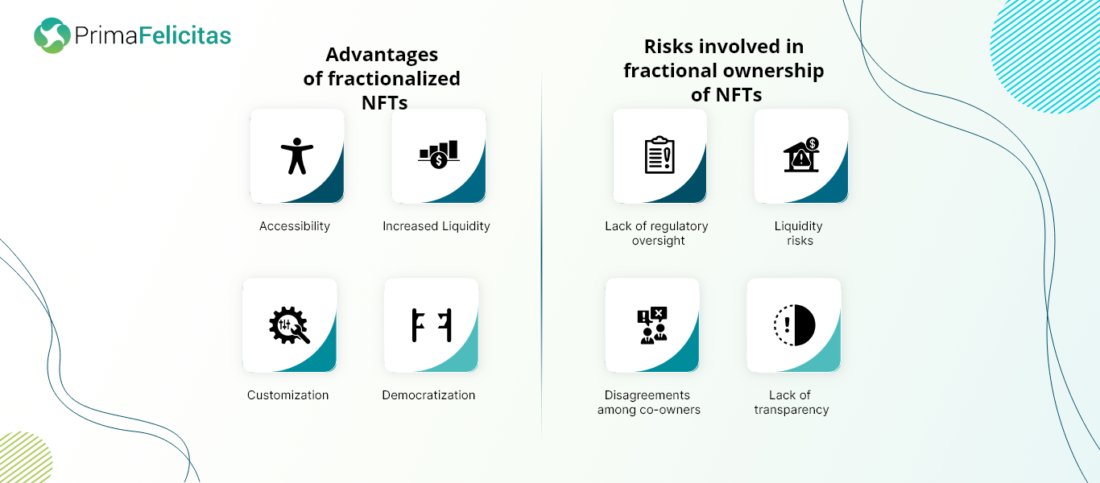 PrimaFelicitas

Advantages of fractionalized NFTs

Accessibility

Increased Liquidity

Customization

Democratization

Risks involved in fractional ownership of NFTs

Lack of regulatory oversight

Liquidity risks

Disagreements among co-owners

Lack of transparency